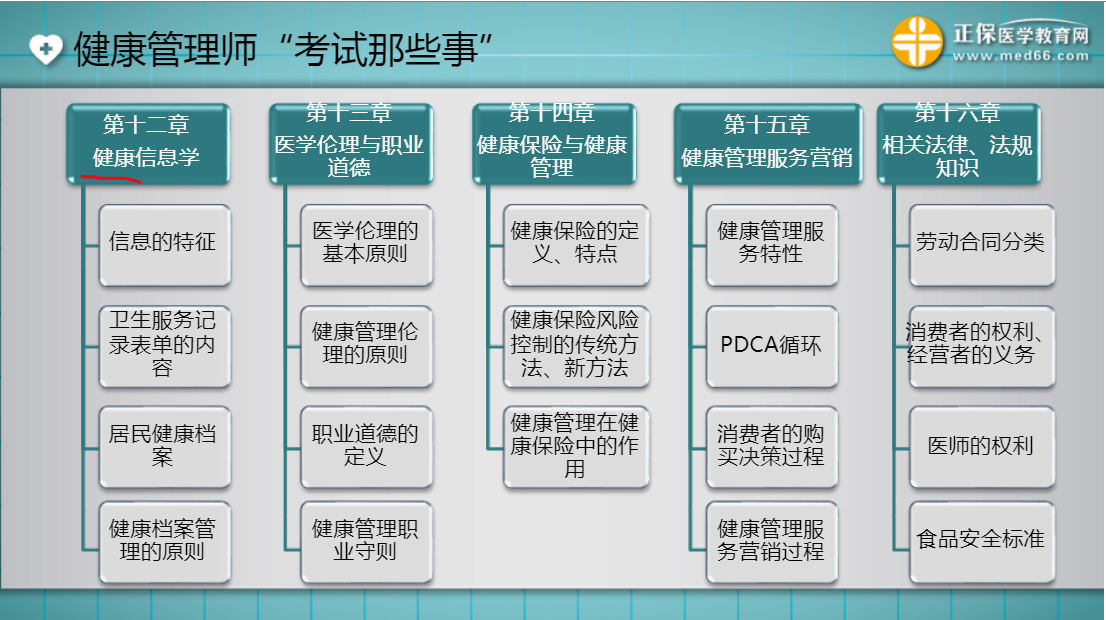 健康管理师“考试那些事”

正保医学教育网
www.med66.com

第十二章
健康信息学

信息的特征

卫生服务记录表单的内容

居民健康档案

健康档案管理的原则

第十三章
医学伦理与职业道德

医学伦理的基本原则

健康管理伦理的原则

职业道德的定义

健康管理职业守则

第十四章
健康保险与健康管理

健康保险的定义、特点

健康保险风险控制的传统方法、新方法

健康管理在健康保险中的作用

第十五章
健康管理服务营销

健康管理服务特性

PDCA循环

消费者的购买决策过程

健康管理服务营销过程

第十六章
相关法律、法规知识

劳动合同分类

消费者的权利、经营者的义务

医师的权利

食品安全标准